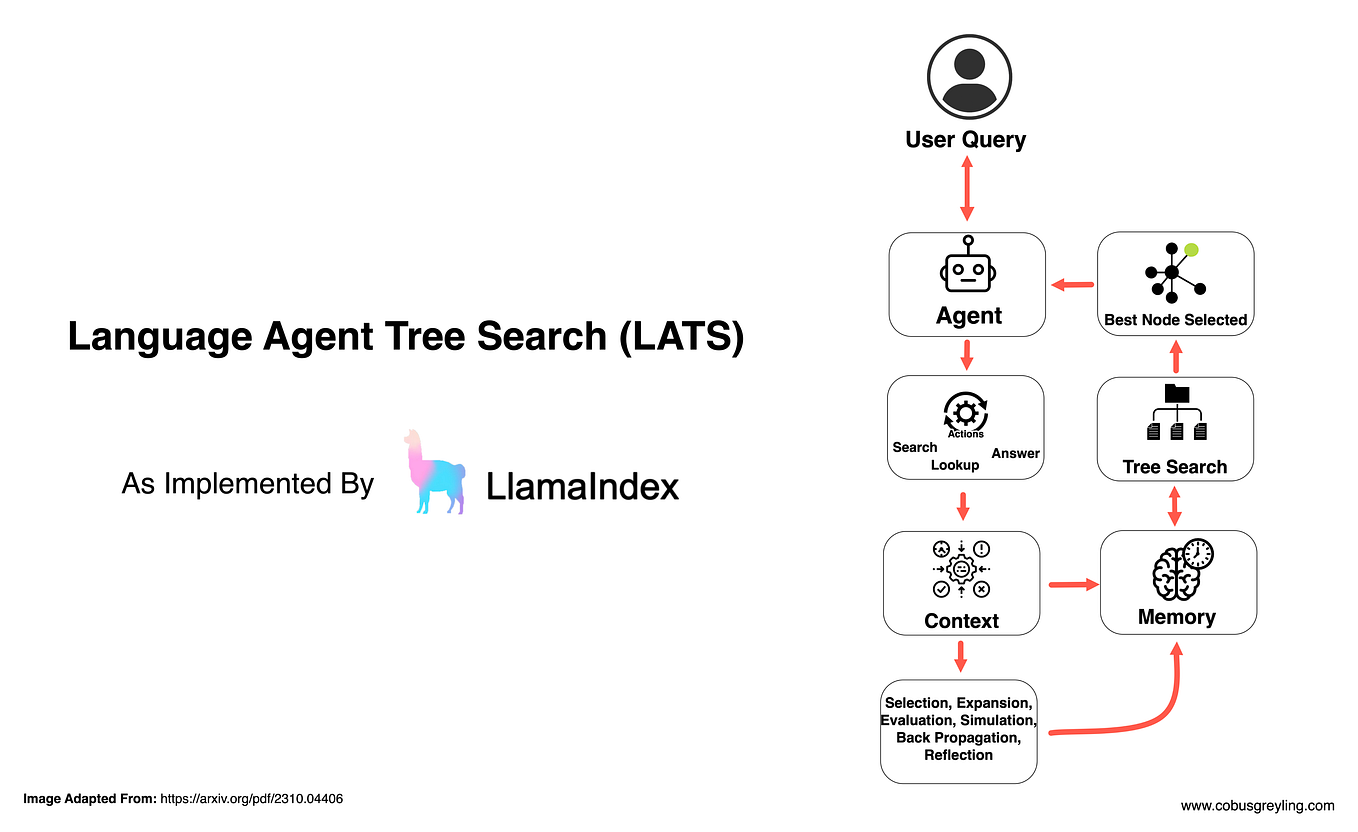 Language Agent Tree Search (LATS)

As Implemented By LlamaIndex

User Query

Agent

Best Node Selected

Actions
Search
Lookup
Answer

Tree Search

Context

Memory

Selection, Expansion, Evaluation, Simulation, Back Propagation, Reflection

Image Adapted From: https://arxiv.org/pdf/2310.04406

www.cobusgreyling.com